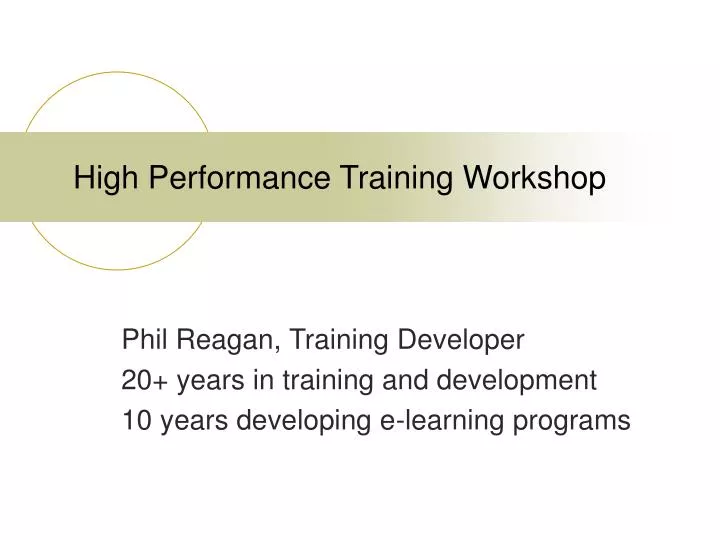 High Performance Training Workshop

Phil Reagan, Training Developer
20+ years in training and development
10 years developing e-learning programs